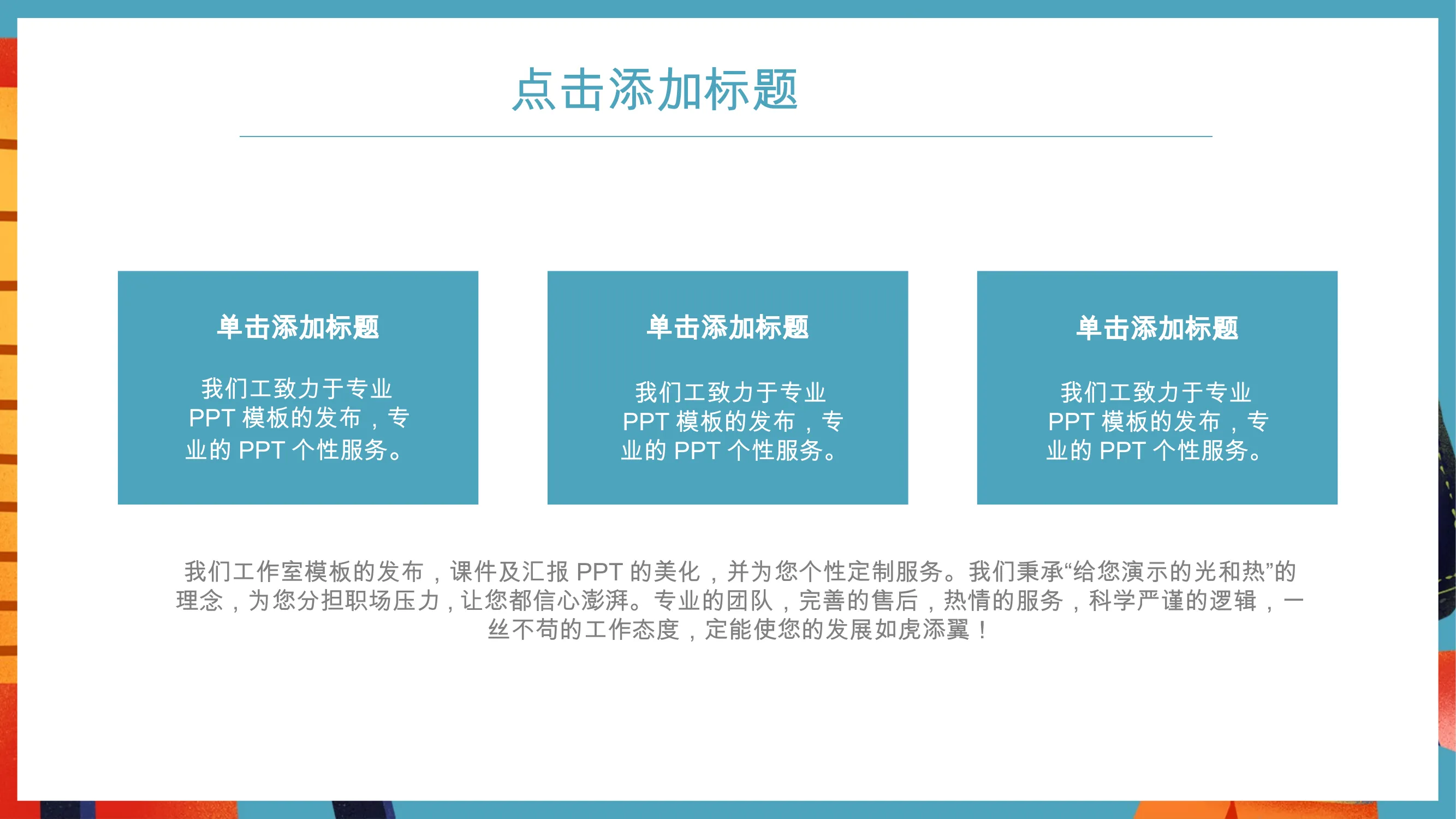 点击添加标题

单击添加标题

我们工致力于专业 PPT 模板的发布，专业的 PPT 个性服务。

单击添加标题

我们工致力于专业 PPT 模板的发布，专业的 PPT 个性服务。

单击添加标题

我们工致力于专业 PPT 模板的发布，专业的 PPT 个性服务。

我们工作室模板的发布，课件及汇报 PPT 的美化，并为您个性定制服务。我们秉承“给您演示的光和热”的理念，为您分担职场压力，让您都信心澎湃。专业的团队，完善的售后，热情的服务，科学严谨的逻辑，一丝不苟的工作态度，定能使您的发展如虎添翼！